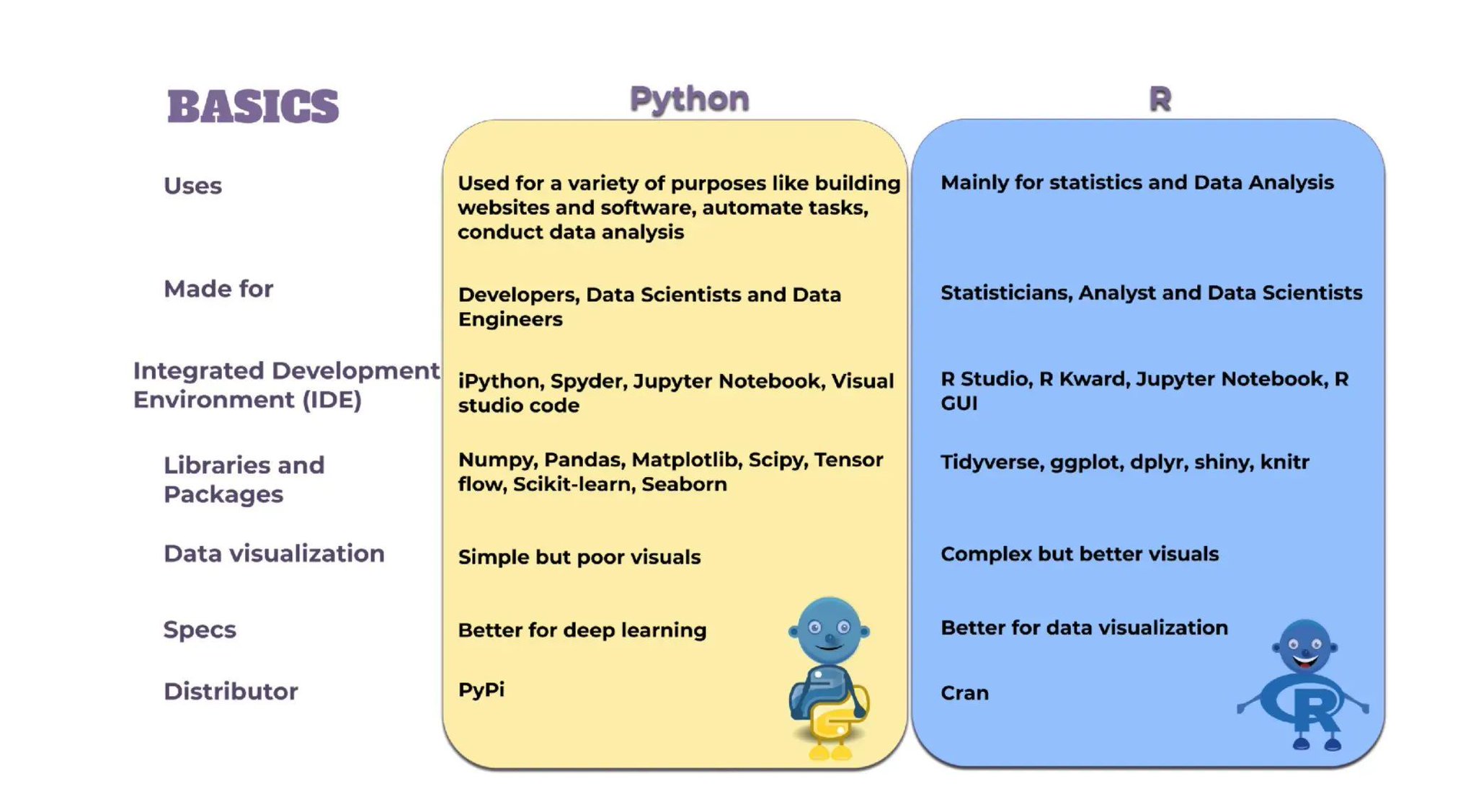 | BASICS | Python | R |
|---|---|---|
| Uses | Used for a variety of purposes like building websites and software, automate tasks, conduct data analysis | Mainly for statistics and Data Analysis |
| Made for | Developers, Data Scientists and Data Engineers | Statisticians, Analyst and Data Scientists |
| Integrated Development Environment (IDE) | iPython, Spyder, Jupyter Notebook, Visual studio code | R Studio, R Kward, Jupyter Notebook, R GUI |
| Libraries and Packages | Numpy, Pandas, Matplotlib, Scipy, Tensor flow, Scikit-learn, Seaborn | Tidyverse, ggplot, dplyr, shiny, knitr |
| Data visualization | Simple but poor visuals | Complex but better visuals |
| Specs | Better for deep learning | Better for data visualization |
| Distributor | PyPi | Cran |